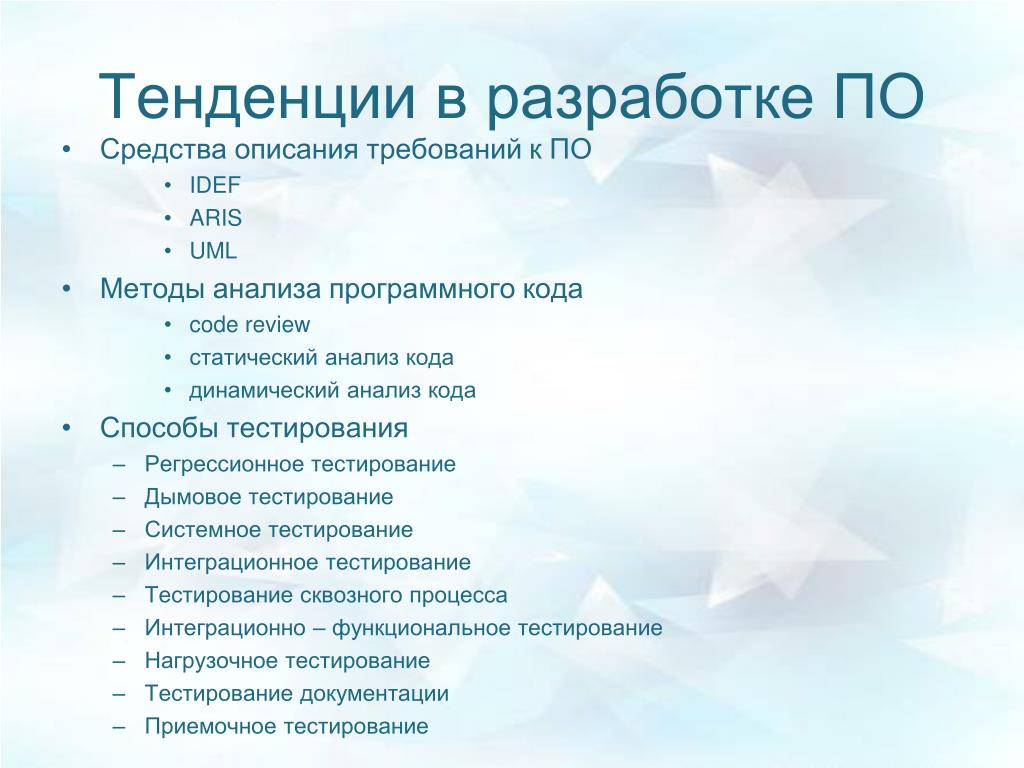 Тенденции в разработке ПО

• Средства описания требований к ПО
  • IDEF
  • ARIS
  • UML
• Методы анализа программного кода
  • code review
  • статический анализ кода
  • динамический анализ кода
• Способы тестирования
  – Регрессионное тестирование
  – Дымовое тестирование
  – Системное тестирование
  – Интеграционное тестирование
  – Тестирование сквозного процесса
  – Интеграционно – функциональное тестирование
  – Нагрузочное тестирование
  – Тестирование документации
  – Приемочное тестирование